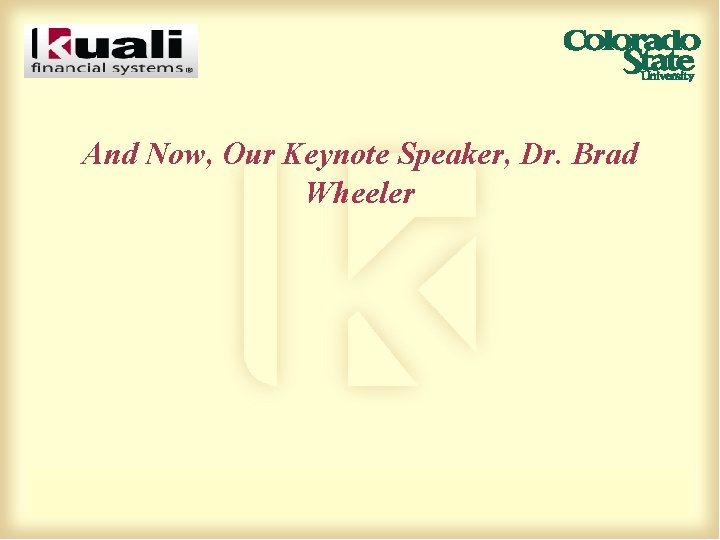 kuali
financial systems®

Colorado State University

And Now, Our Keynote Speaker, Dr. Brad Wheeler